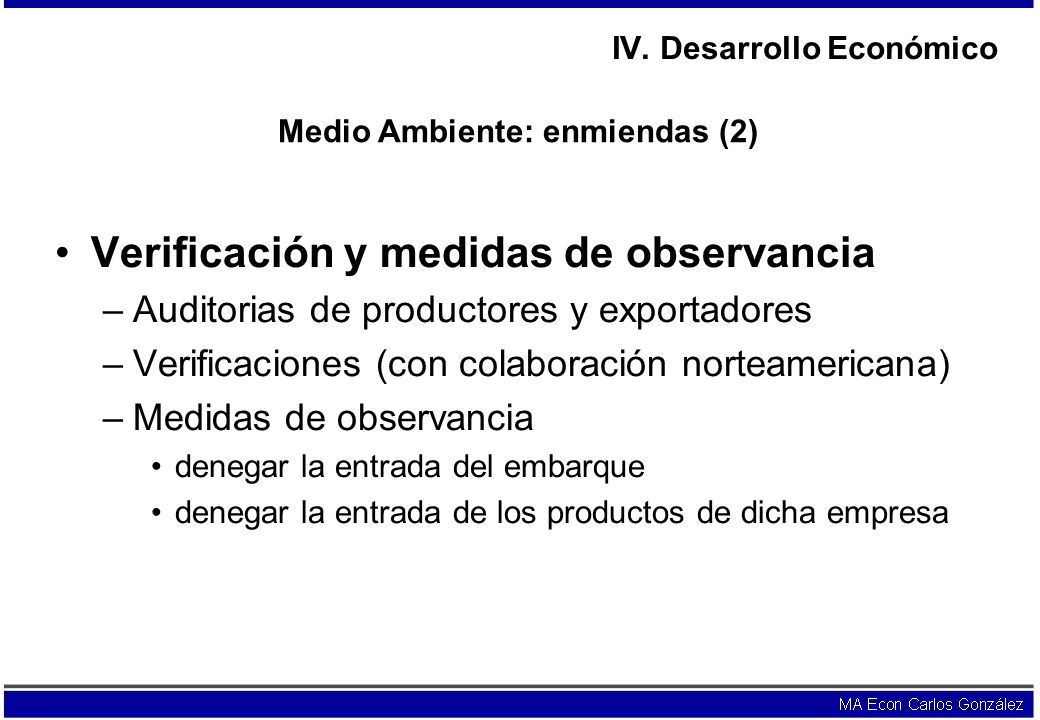 IV. Desarrollo Económico

Medio Ambiente: enmiendas (2)

• Verificación y medidas de observancia
– Auditorias de productores y exportadores
– Verificaciones (con colaboración norteamericana)
– Medidas de observancia
• denegar la entrada del embarque
• denegar la entrada de los productos de dicha empresa

MA Econ Carlos González